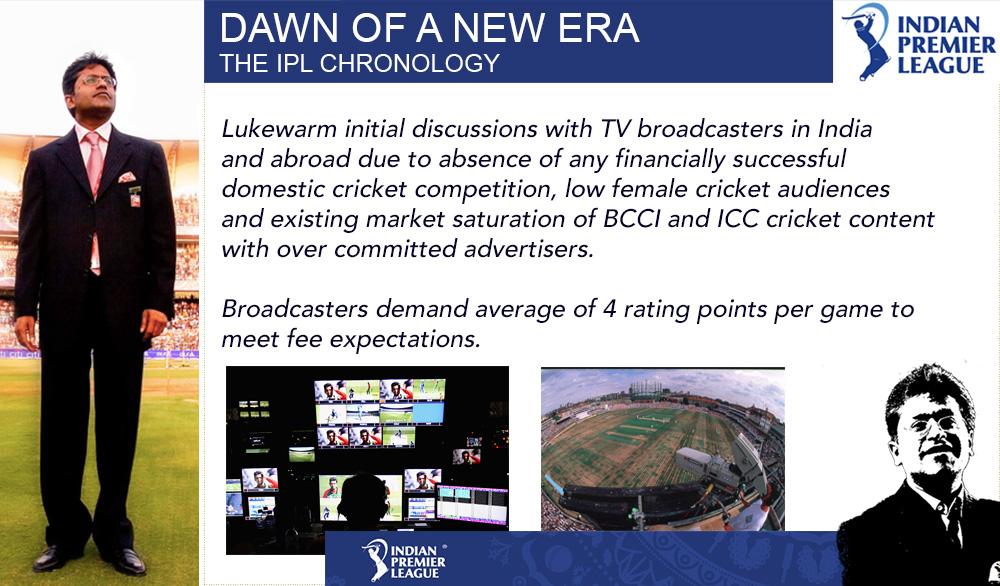 DAWN OF A NEW ERA
THE IPL CHRONOLOGY

INDIAN PREMIER LEAGUE

Lukewarm initial discussions with TV broadcasters in India and abroad due to absence of any financially successful domestic cricket competition, low female cricket audiences and existing market saturation of BCCI and ICC cricket content with over committed advertisers.

Broadcasters demand average of 4 rating points per game to meet fee expectations.

INDIAN PREMIER LEAGUE